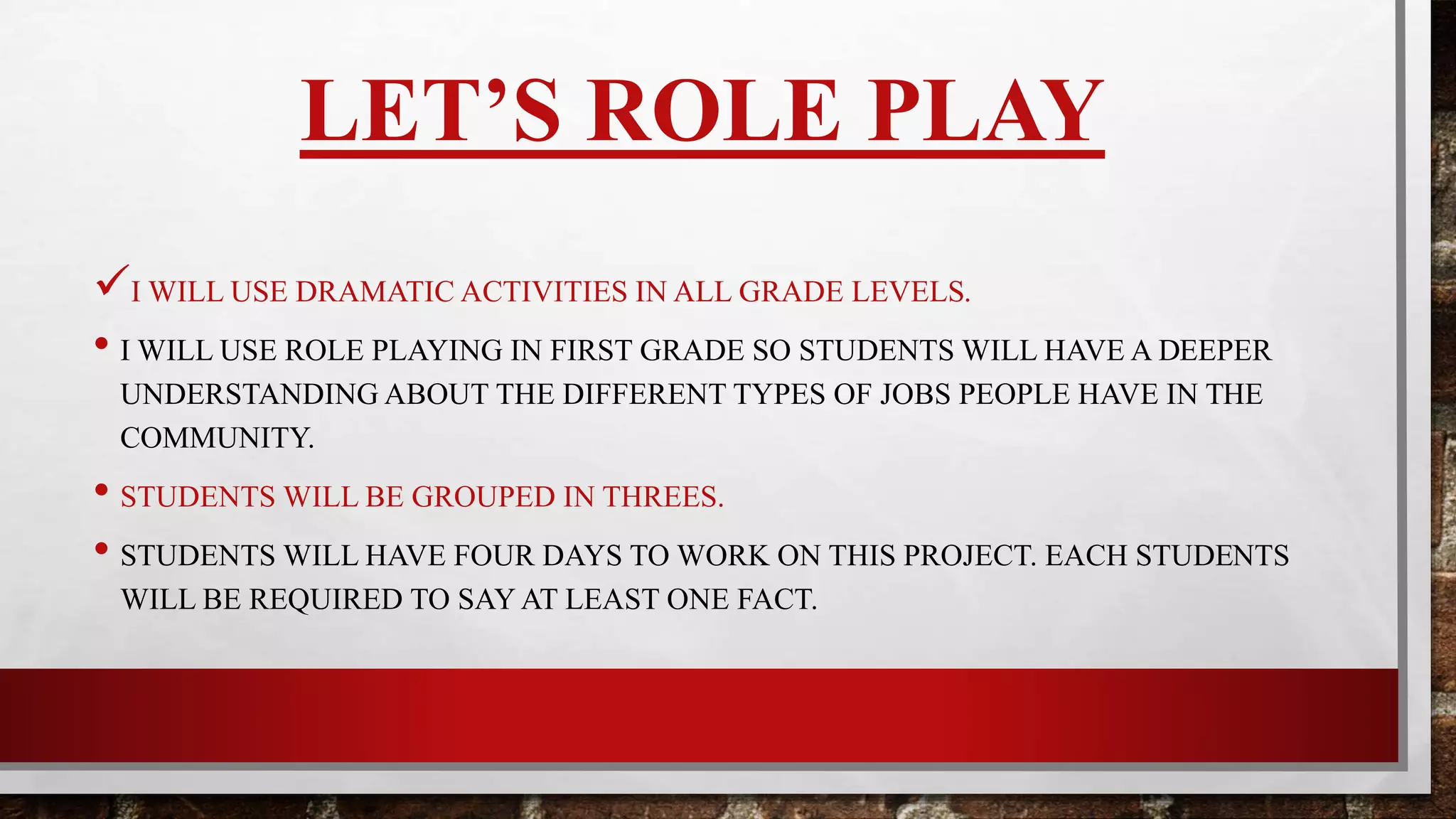 LET'S ROLE PLAY

✓ I WILL USE DRAMATIC ACTIVITIES IN ALL GRADE LEVELS.

• I WILL USE ROLE PLAYING IN FIRST GRADE SO STUDENTS WILL HAVE A DEEPER UNDERSTANDING ABOUT THE DIFFERENT TYPES OF JOBS PEOPLE HAVE IN THE COMMUNITY.

• STUDENTS WILL BE GROUPED IN THREES.

• STUDENTS WILL HAVE FOUR DAYS TO WORK ON THIS PROJECT. EACH STUDENTS WILL BE REQUIRED TO SAY AT LEAST ONE FACT.